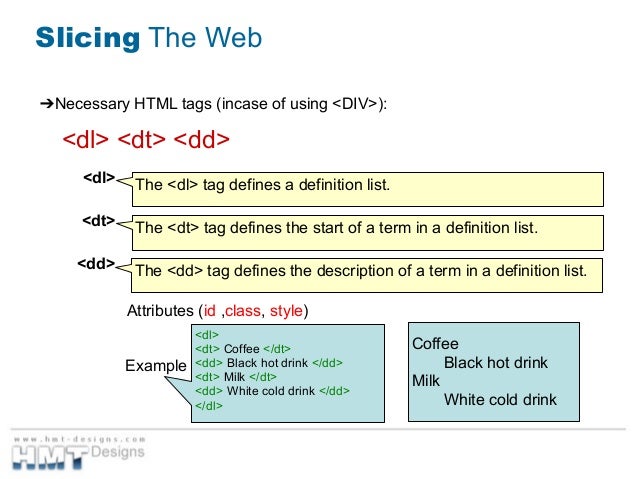 Slicing The Web

➔Necessary HTML tags (incase of using <DIV>):

<dl> <dt> <dd>

<dl> The <dl> tag defines a definition list.

<dt> The <dt> tag defines the start of a term in a definition list.

<dd> The <dd> tag defines the description of a term in a definition list.

Attributes (id ,class, style)

Example
<dl>
<dt> Coffee </dt>
<dd> Black hot drink </dd>
<dt> Milk </dt>
<dd> White cold drink </dd>
</dl>

Coffee
Black hot drink
Milk
White cold drink

www.hmt-designs.com
HMT Designs